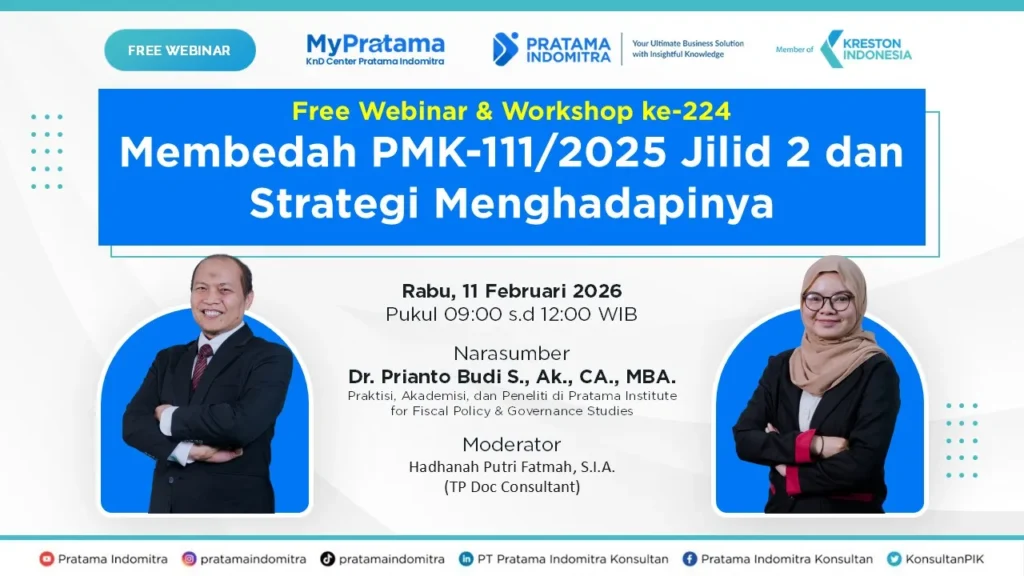 FREE WEBINAR

MyPratama
KnD Center Pratama Indomitra

PRATAMA INDOMITRA
Your Ultimate Business Solution with Insightful Knowledge

Member of KRESTON INDONESIA

Free Webinar & Workshop ke-224
Membedah PMK-111/2025 Jilid 2 dan Strategi Menghadapinya

Rabu, 11 Februari 2026
Pukul 09:00 s.d 12:00 WIB

Narasumber
Dr. Prianto Budi S., Ak., CA., MBA.
Praktisi, Akademisi, dan Peneliti di Pratama Institute for Fiscal Policy & Governance Studies

Moderator
Hadhanah Putri Fatmah, S.I.A.
(TP Doc Consultant)

Pratama Indomitra pratamaindomitra pratamaindomitra PT Pratama Indomitra Konsultan Pratama Indomitra Konsultan KonsultanPIK